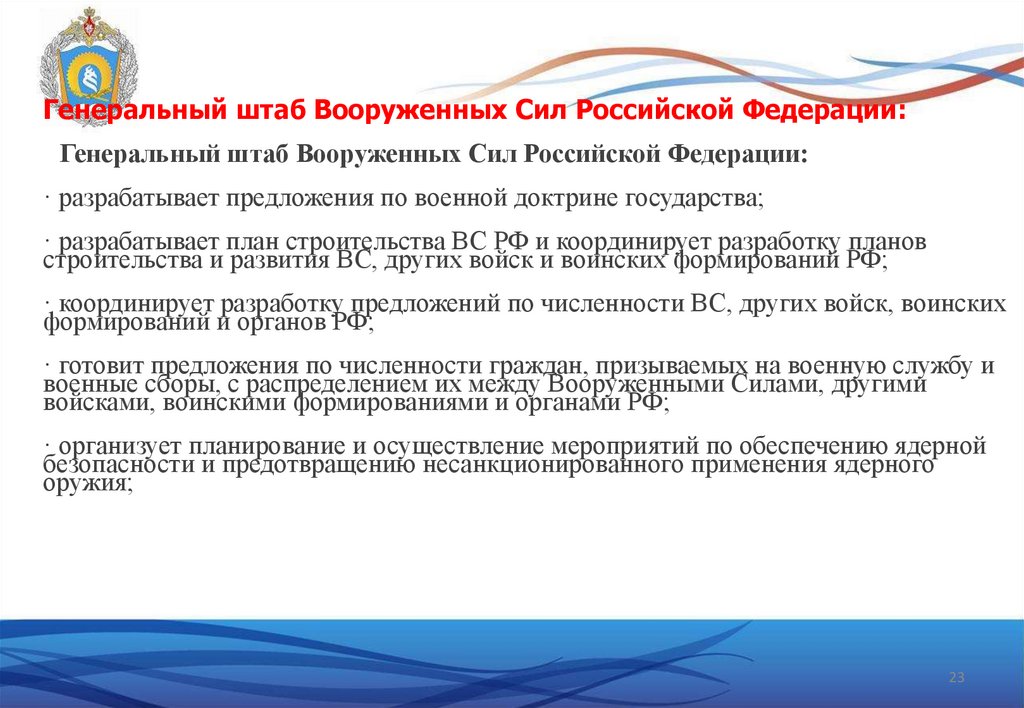 Генеральный штаб Вооруженных Сил Российской Федерации:

Генеральный штаб Вооруженных Сил Российской Федерации:

· разрабатывает предложения по военной доктрине государства;

· разрабатывает план строительства ВС РФ и координирует разработку планов строительства и развития ВС, других войск и воинских формирований РФ;

· координирует разработку предложений по численности ВС, других войск, воинских формирований и органов РФ;

· готовит предложения по численности граждан, призываемых на военную службу и военные сборы, с распределением их между Вооруженными Силами, другими войсками, воинскими формированиями и органами РФ;

· организует планирование и осуществление мероприятий по обеспечению ядерной безопасности и предотвращению несанкционированного применения ядерного оружия;

23